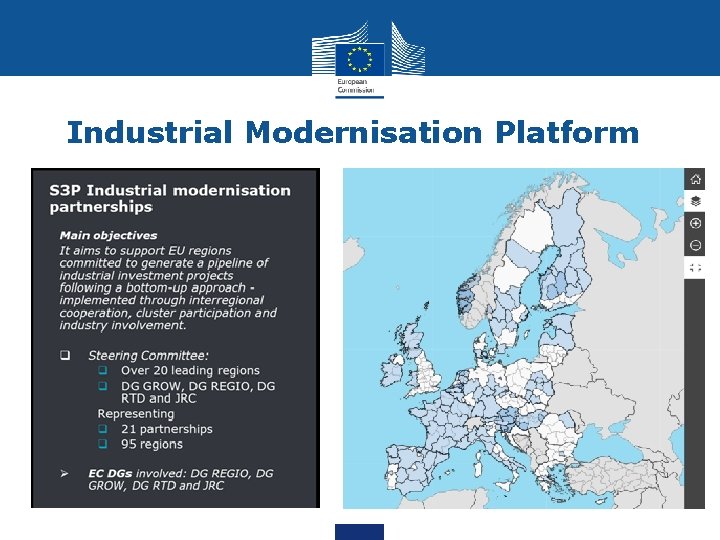 European Commission

Industrial Modernisation Platform

S3P Industrial modernisation partnerships

Main objectives
It aims to support EU regions committed to generate a pipeline of industrial investment projects following a bottom-up approach - implemented through interregional cooperation, cluster participation and industry involvement.

❑ Steering Committee:
❑ Over 20 leading regions
❑ DG GROW, DG REGIO, DG RTD and JRC
Representing
❑ 21 partnerships
❑ 95 regions

➢ EC DGs involved: DG REGIO, DG GROW, DG RTD and JRC